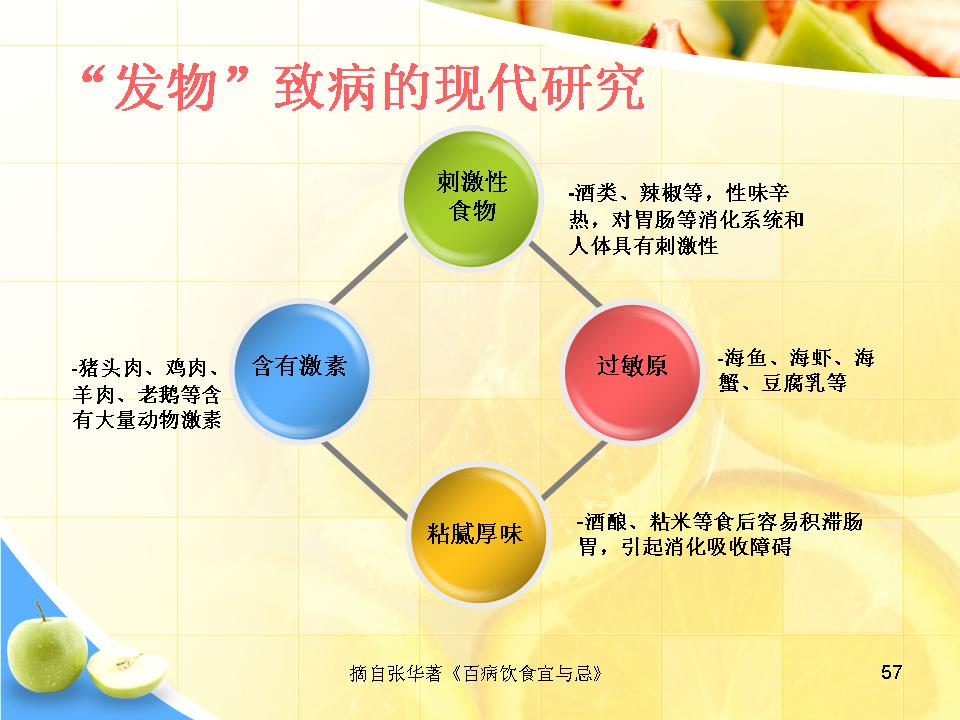 “发物”致病的现代研究

刺激性食物

-酒类、辣椒等，性味辛热，对胃肠等消化系统和人体具有刺激性

含有激素

-猪头肉、鸡肉、羊肉、老鹅等含有大量动物激素

过敏原

-海鱼、海虾、海蟹、豆腐乳等

粘腻厚味

-酒酿、粘米等食后容易积滞肠胃，引起消化吸收障碍

摘自张华著《百病饮食宜与忌》

57